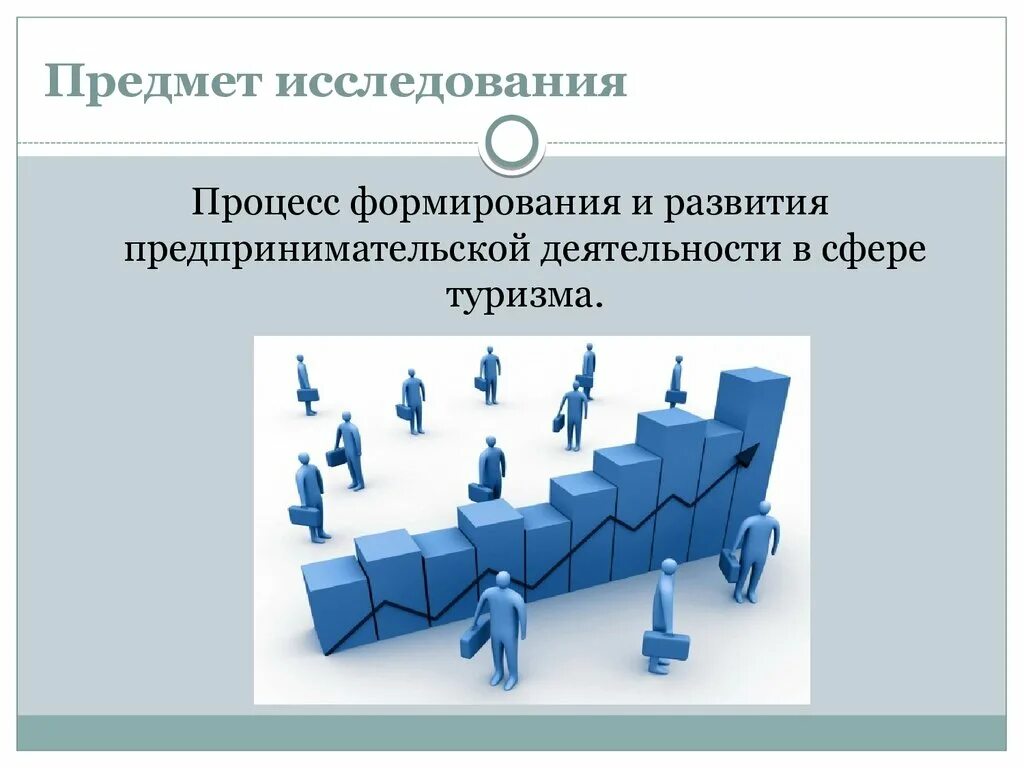 Предмет исследования

Процесс формирования и развития предпринимательской деятельности в сфере туризма.